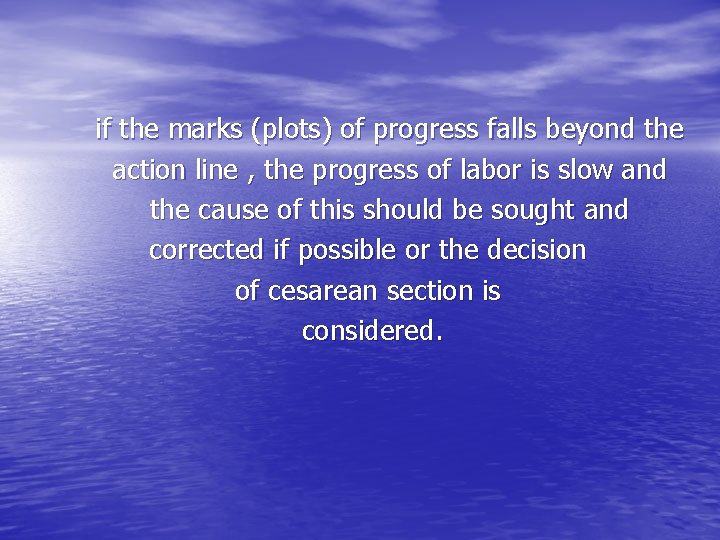 if the marks (plots) of progress falls beyond the action line , the progress of labor is slow and the cause of this should be sought and corrected if possible or the decision of cesarean section is considered.